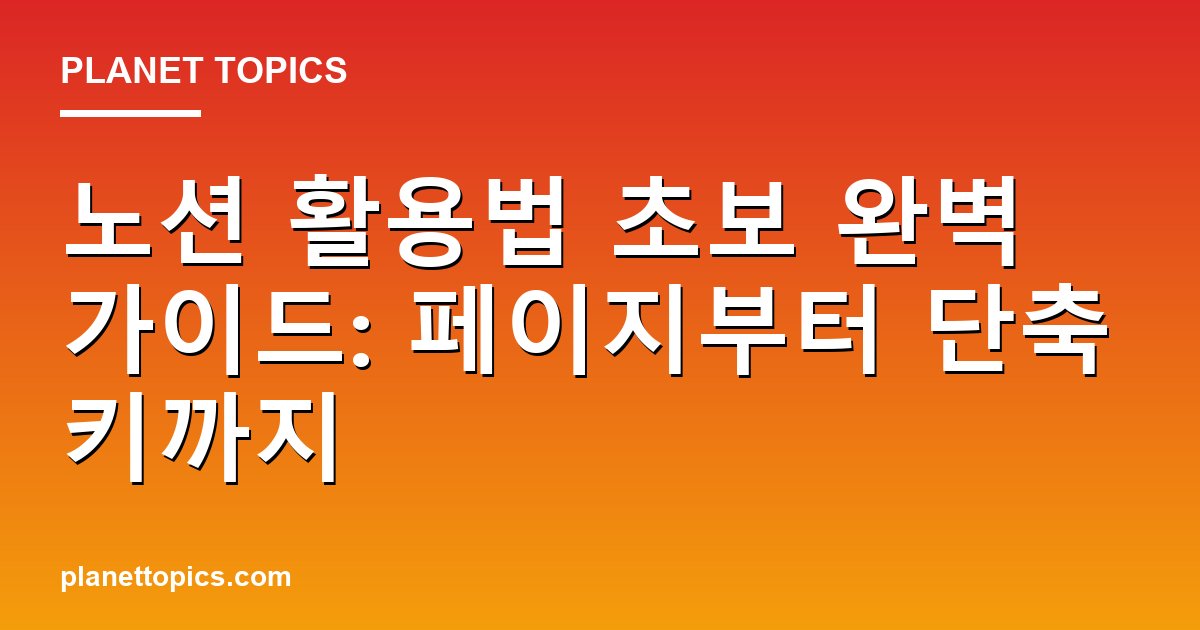 PLANET TOPICS

노션 활용법 초보 완벽 가이드: 페이지부터 단축키까지

planettopics.com